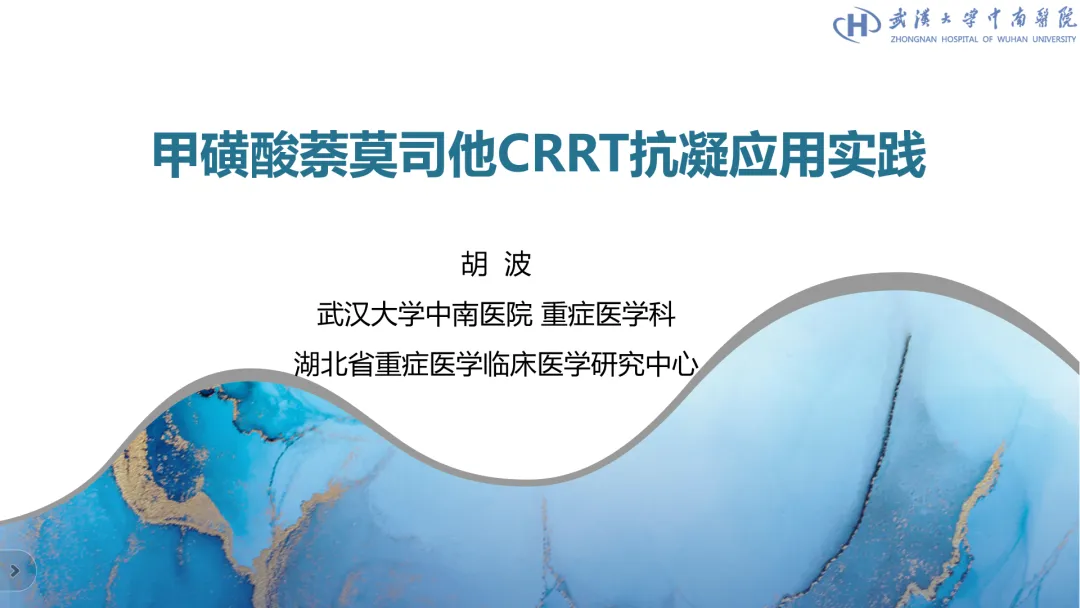 武漢大學中南醫院
ZHONGNAN HOSPITAL OF WUHAN UNIVERSITY

甲磺酸萘莫司他CRRT抗凝应用实践

胡 波

武汉大学中南医院 重症医学科

湖北省重症医学临床医学研究中心